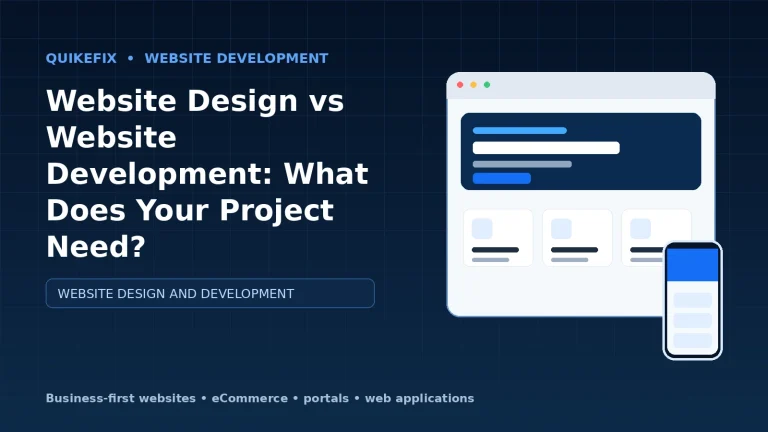 QUIKEFIX • WEBSITE DEVELOPMENT

Website Design vs Website Development: What Does Your Project Need?

WEBSITE DESIGN AND DEVELOPMENT

Business-first websites • eCommerce • portals • web applications